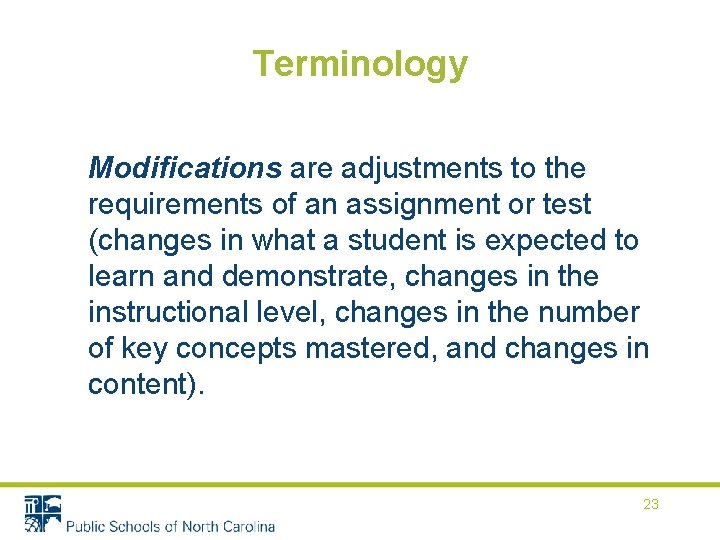 Terminology

Modifications are adjustments to the requirements of an assignment or test (changes in what a student is expected to learn and demonstrate, changes in the instructional level, changes in the number of key concepts mastered, and changes in content).

23

Public Schools of North Carolina